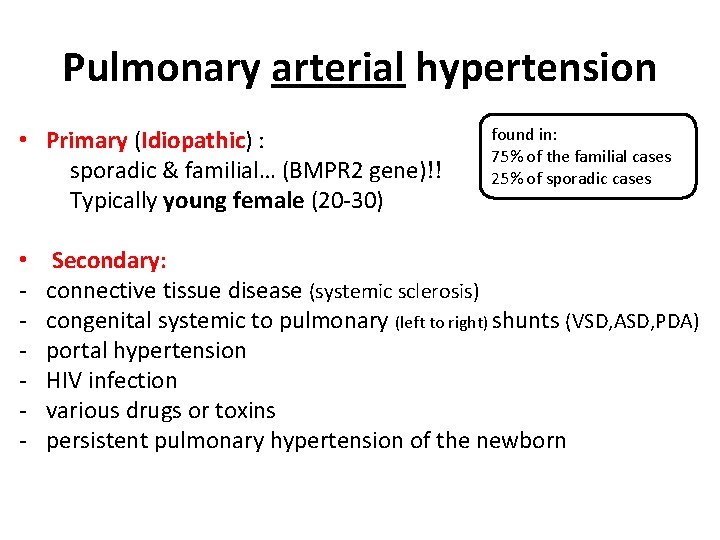 Pulmonary arterial hypertension

• Primary (Idiopathic) :
sporadic & familial… (BMPR2 gene)!!
Typically young female (20-30)

found in:
75% of the familial cases
25% of sporadic cases

• Secondary:
- connective tissue disease (systemic sclerosis)
- congenital systemic to pulmonary (left to right) shunts (VSD,ASD,PDA)
- portal hypertension
- HIV infection
- various drugs or toxins
- persistent pulmonary hypertension of the newborn